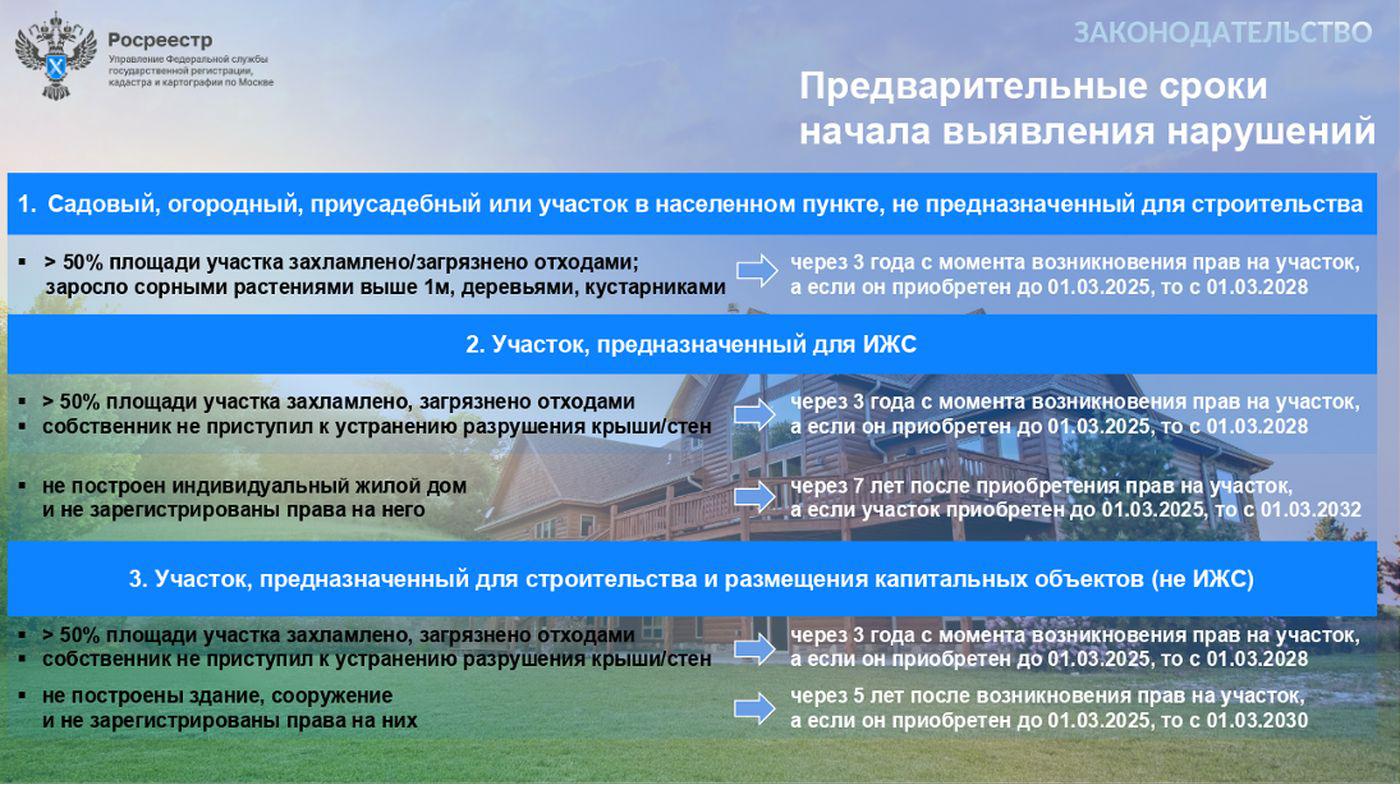 Росреестр
Управление Федеральной службы государственной регистрации, кадастра и картографии по Москве

ЗАКОНОДАТЕЛЬСТВО

Предварительные сроки начала выявления нарушений

1. Садовый, огородный, приусадебный или участок в населенном пункте, не предназначенный для строительства

▪ > 50% площади участка захламлено/загрязнено отходами; заросло сорными растениями выше 1м, деревьями, кустарниками

через 3 года с момента возникновения прав на участок, а если он приобретен до 01.03.2025, то с 01.03.2028

2. Участок, предназначенный для ИЖС

▪ > 50% площади участка захламлено, загрязнено отходами
▪ собственник не приступил к устранению разрушения крыши/стен

через 3 года с момента возникновения прав на участок, а если он приобретен до 01.03.2025, то с 01.03.2028

▪ не построен индивидуальный жилой дом и не зарегистрированы права на него

через 7 лет после приобретения прав на участок, а если участок приобретен до 01.03.2025, то с 01.03.2032

3. Участок, предназначенный для строительства и размещения капитальных объектов (не ИЖС)

▪ > 50% площади участка захламлено, загрязнено отходами
▪ собственник не приступил к устранению разрушения крыши/стен

через 3 года с момента возникновения прав на участок, а если он приобретен до 01.03.2025, то с 01.03.2028

▪ не построены здание, сооружение и не зарегистрированы права на них

через 5 лет после возникновения прав на участок, а если он приобретен до 01.03.2025, то с 01.03.2030